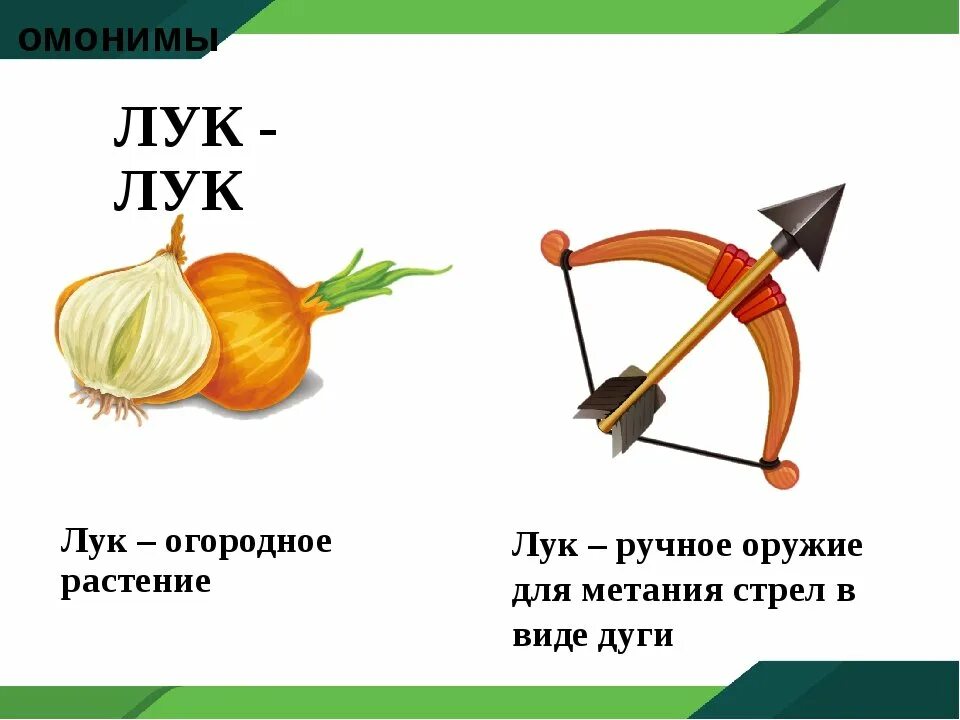 ОМОНИМЫ

ЛУК - ЛУК

Лук – огородное растение

Лук – ручное оружие для метания стрел в виде дуги